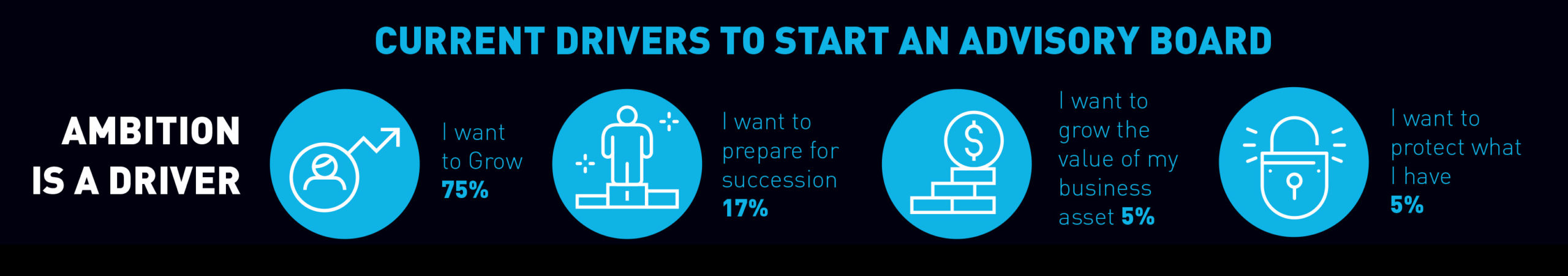 CURRENT DRIVERS TO START AN ADVISORY BOARD

AMBITION IS A DRIVER

I want to Grow 75%

I want to prepare for succession 17%

$

I want to grow the value of my business asset 5%

I want to protect what I have 5%